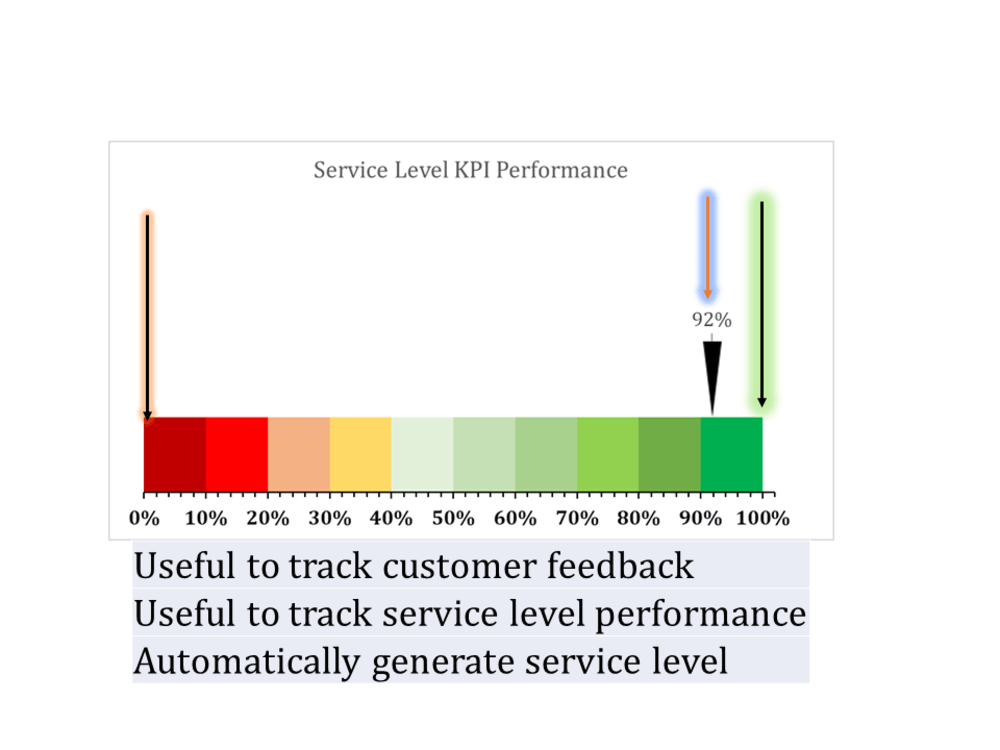 Service Level KPI Performance

92%

0% 10% 20% 30% 40% 50% 60% 70% 80% 90% 100%

Useful to track customer feedback

Useful to track service level performance

Automatically generate service level